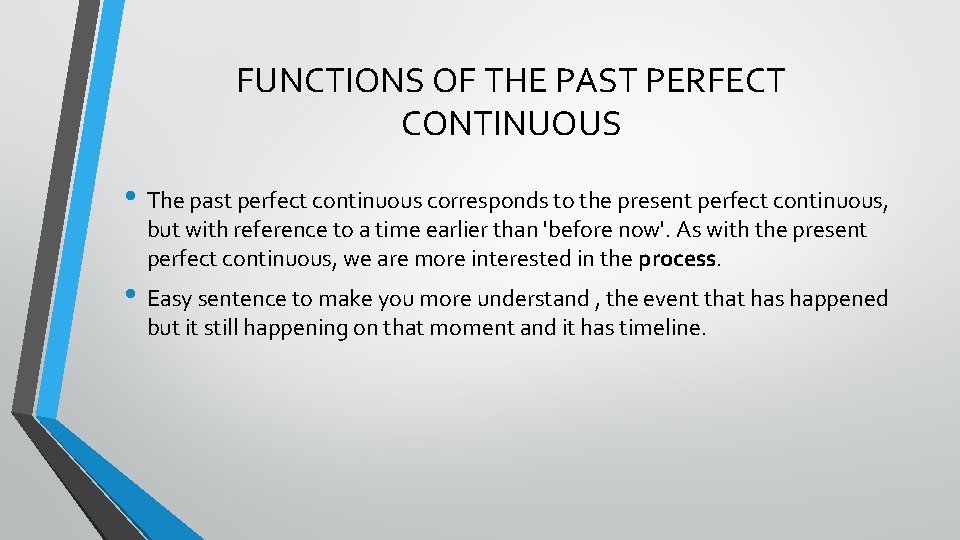 FUNCTIONS OF THE PAST PERFECT CONTINUOUS

• The past perfect continuous corresponds to the present perfect continuous, but with reference to a time earlier than 'before now'. As with the present perfect continuous, we are more interested in the process.

• Easy sentence to make you more understand , the event that has happened but it still happening on that moment and it has timeline.